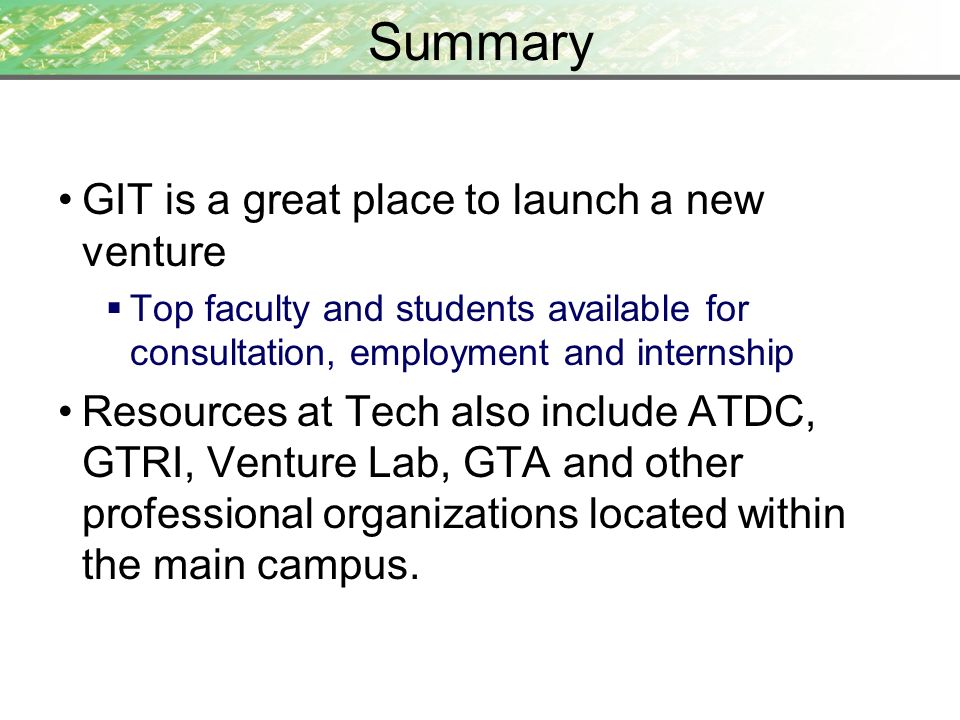 Summary

• GIT is a great place to launch a new venture

▪ Top faculty and students available for consultation, employment and internship

• Resources at Tech also include ATDC, GTRI, Venture Lab, GTA and other professional organizations located within the main campus.